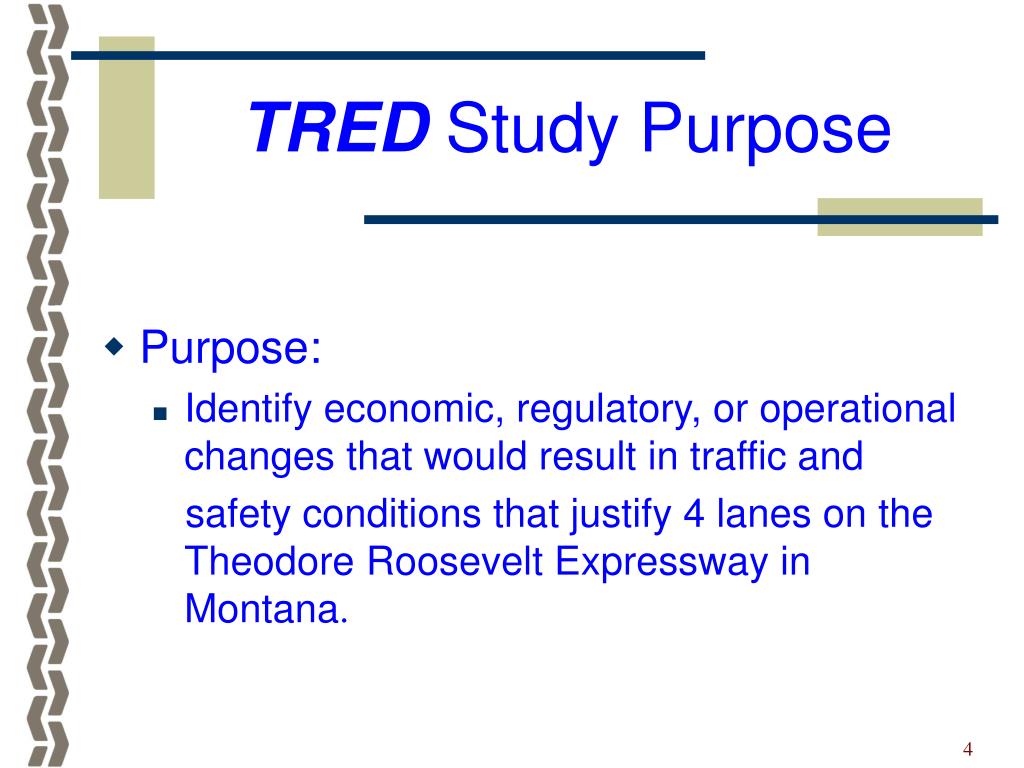 TRED Study Purpose

Purpose:

Identify economic, regulatory, or operational changes that would result in traffic and safety conditions that justify 4 lanes on the Theodore Roosevelt Expressway in Montana.

4